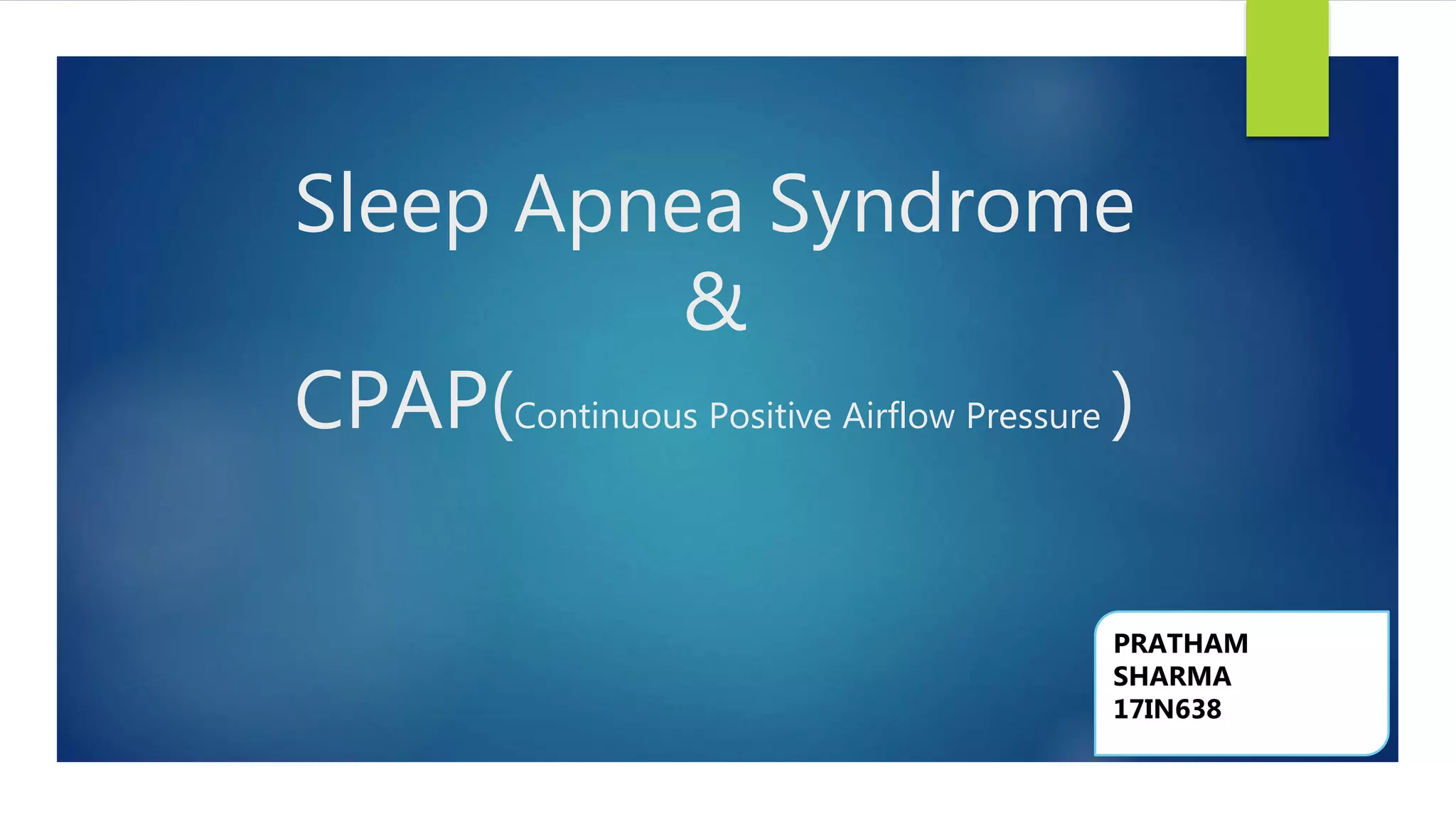 Sleep Apnea Syndrome
&
CPAP(Continuous Positive Airflow Pressure )

PRATHAM SHARMA
17IN638